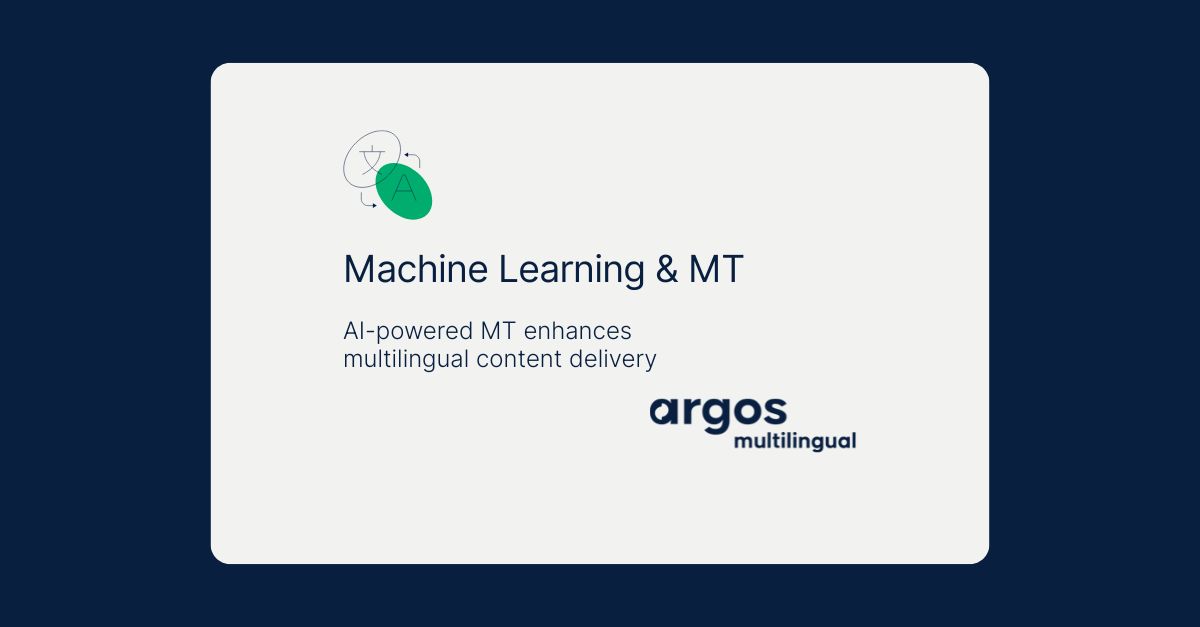 文 A

Machine Learning & MT

AI-powered MT enhances multilingual content delivery

argos multilingual